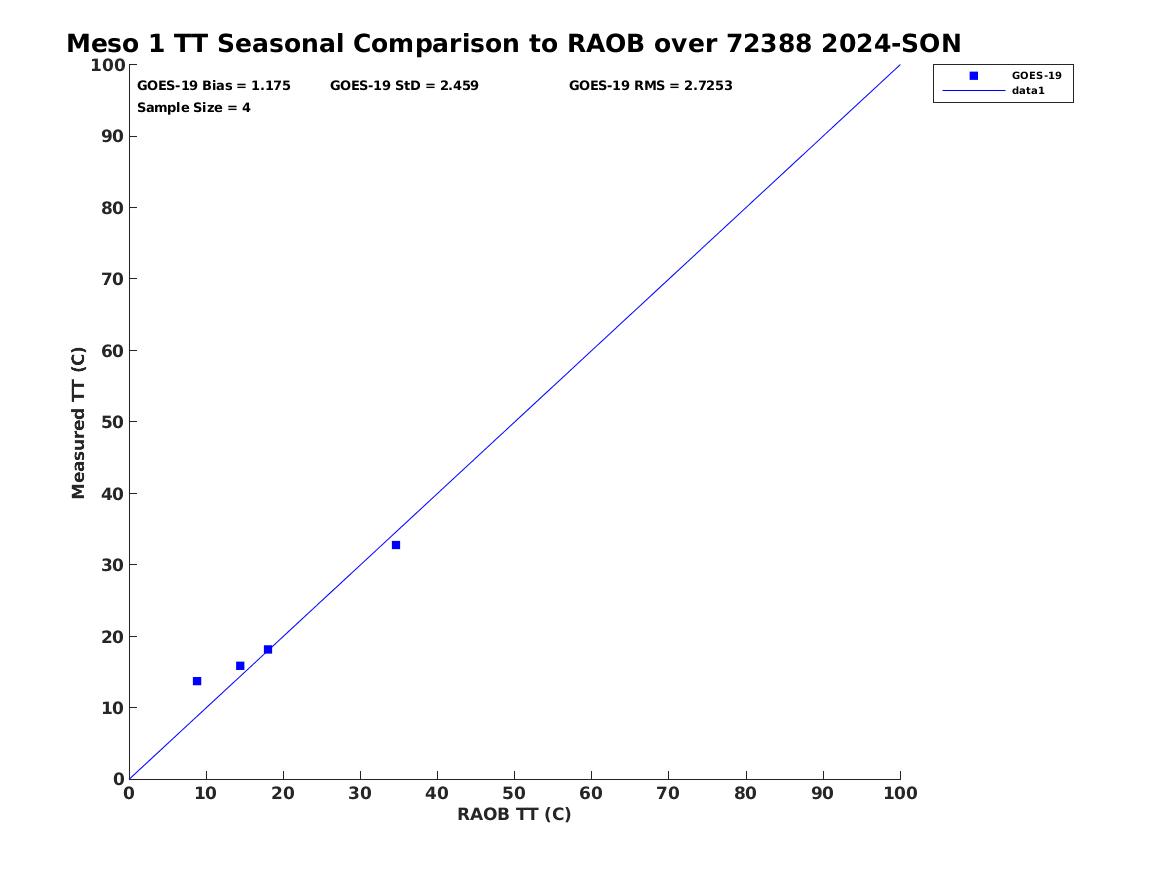 Meso 1 TT Seasonal Comparison to RAOB over 72388 2024-SON

GOES-19 Bias = 1.175 GOES-19 StD = 2.459 GOES-19 RMS = 2.7253
Sample Size = 4

GOES-19
data1

Measured TT (C)

100
90
80
70
60
50
40
30
20
10
0

0 10 20 30 40 50 60 70 80 90 100

RAOB TT (C)